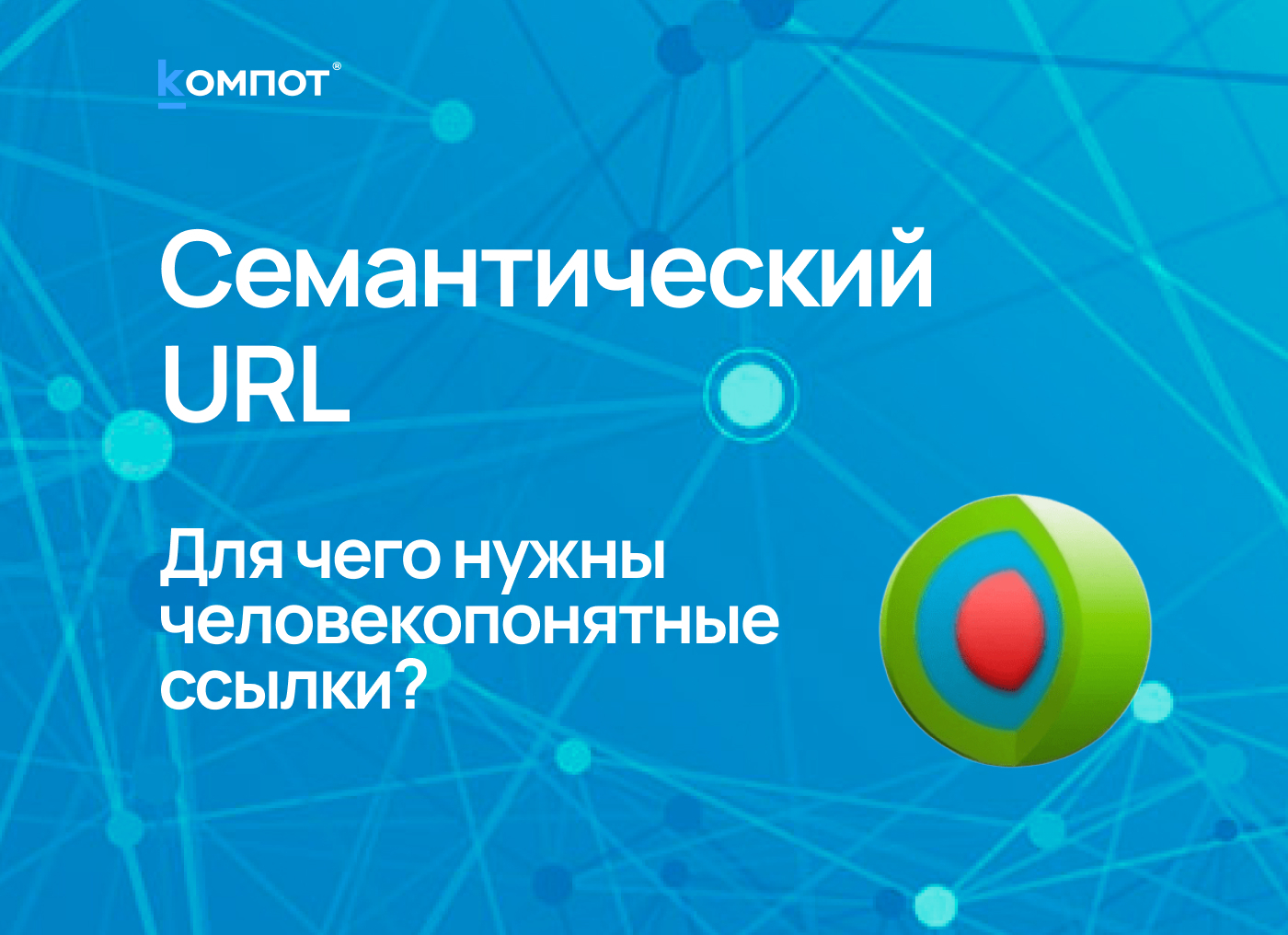 компот®

Семантический URL

Для чего нужны человекопонятные ссылки?